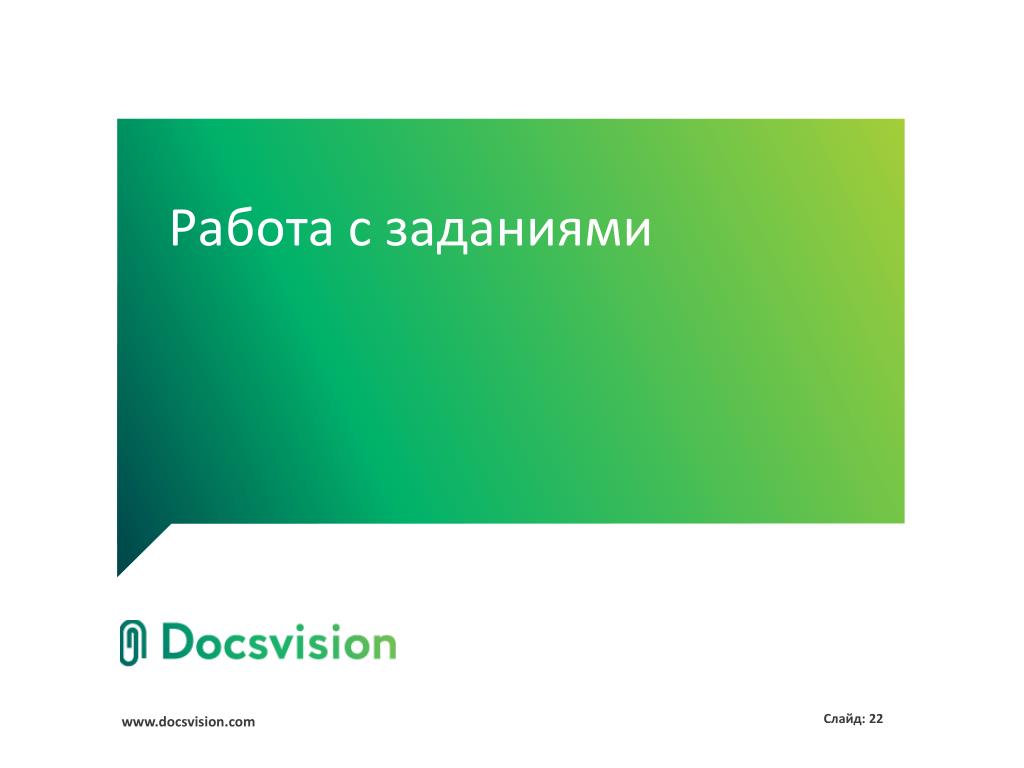 Работа с заданиями

Docsvision

www.docsvision.com

Слайд: 22